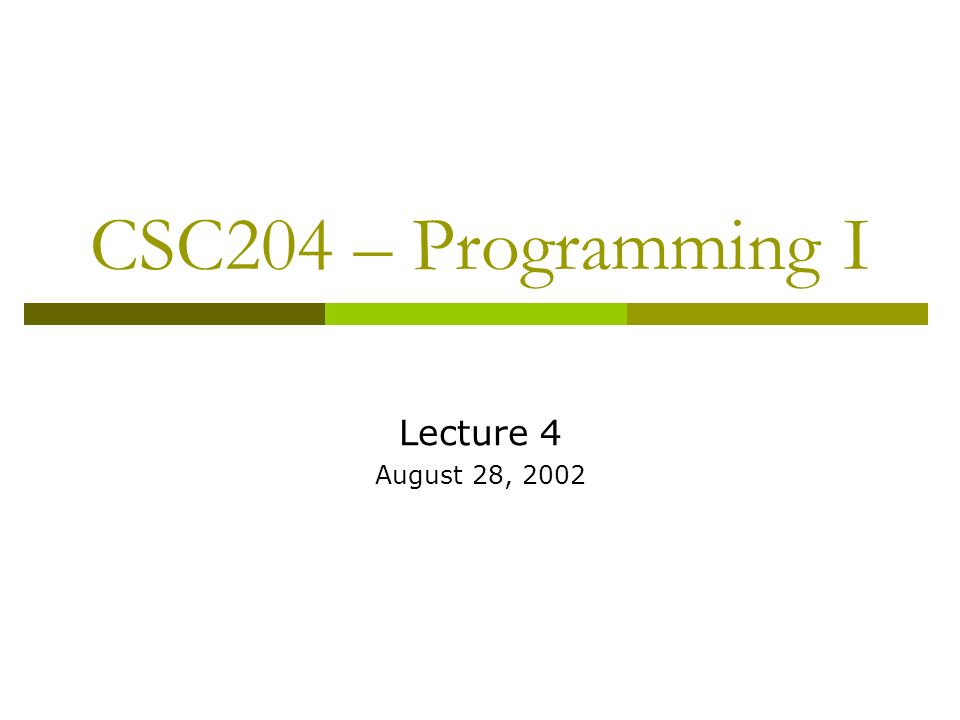 CSC204 – Programming I

Lecture 4

August 28, 2002